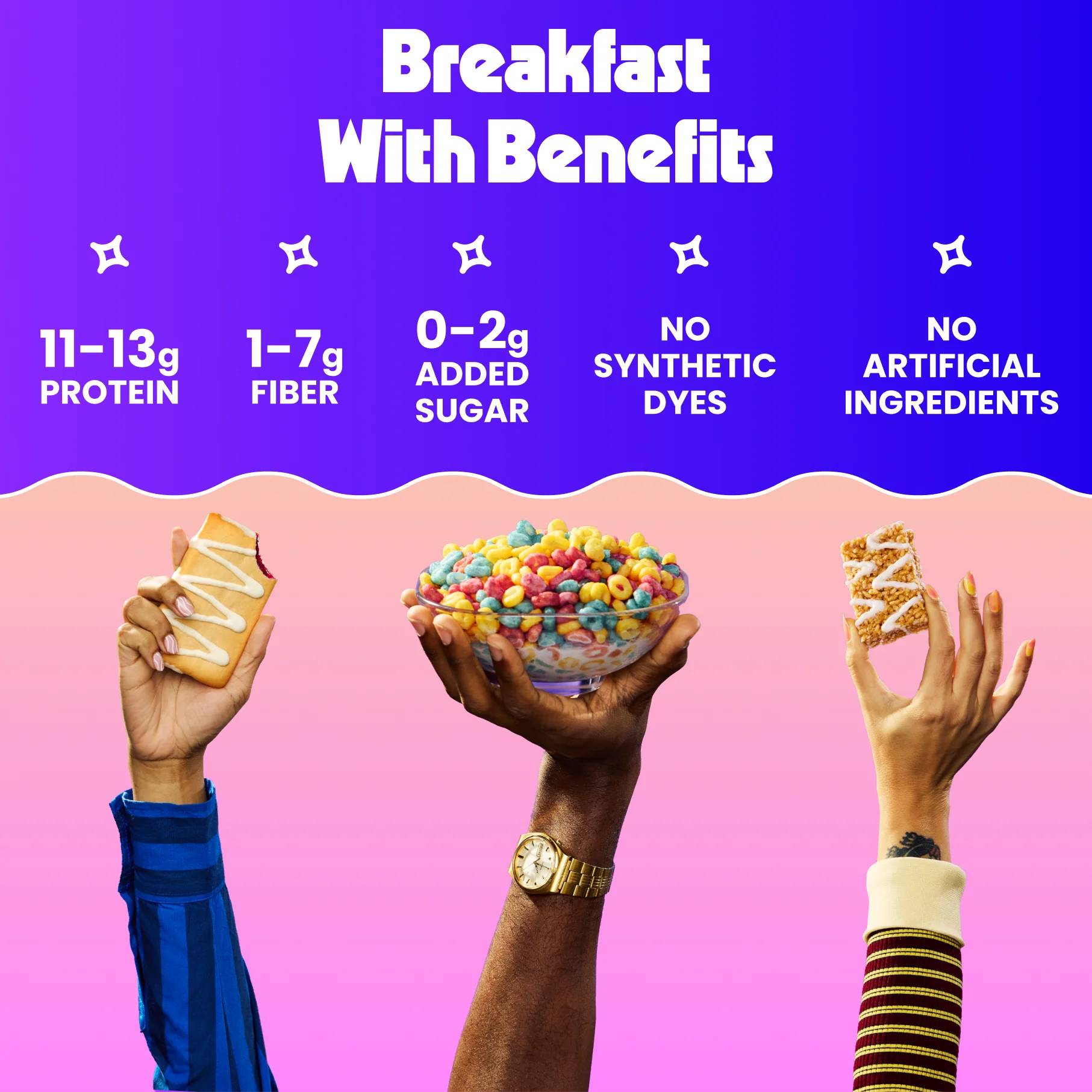 Breakfast With Benefits

11-13g PROTEIN

1-7g FIBER

0-2g ADDED SUGAR

NO SYNTHETIC DYES

NO ARTIFICIAL INGREDIENTS